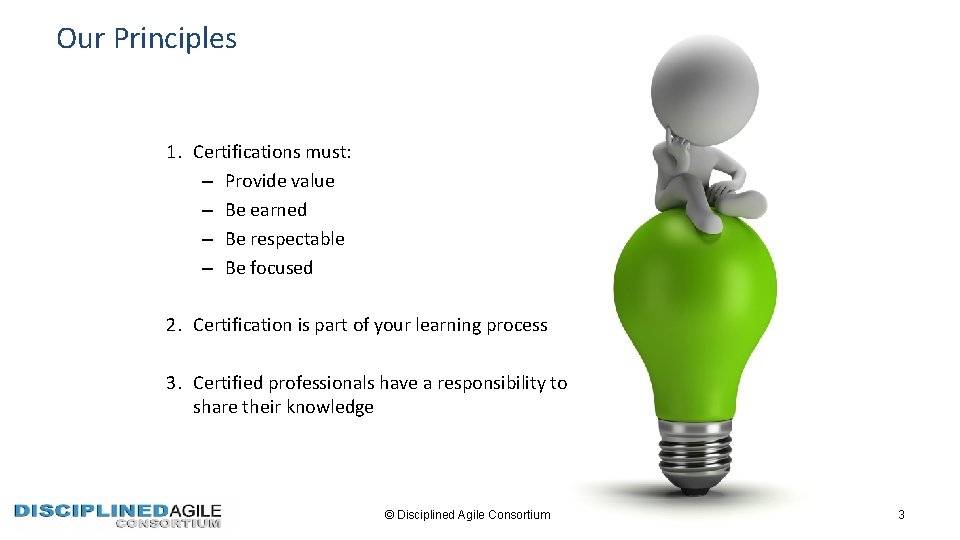 Our Principles

1. Certifications must:
– Provide value
– Be earned
– Be respectable
– Be focused

2. Certification is part of your learning process

3. Certified professionals have a responsibility to share their knowledge

DISCIPLINEDAGILE CONSORTIUM

© Disciplined Agile Consortium

3